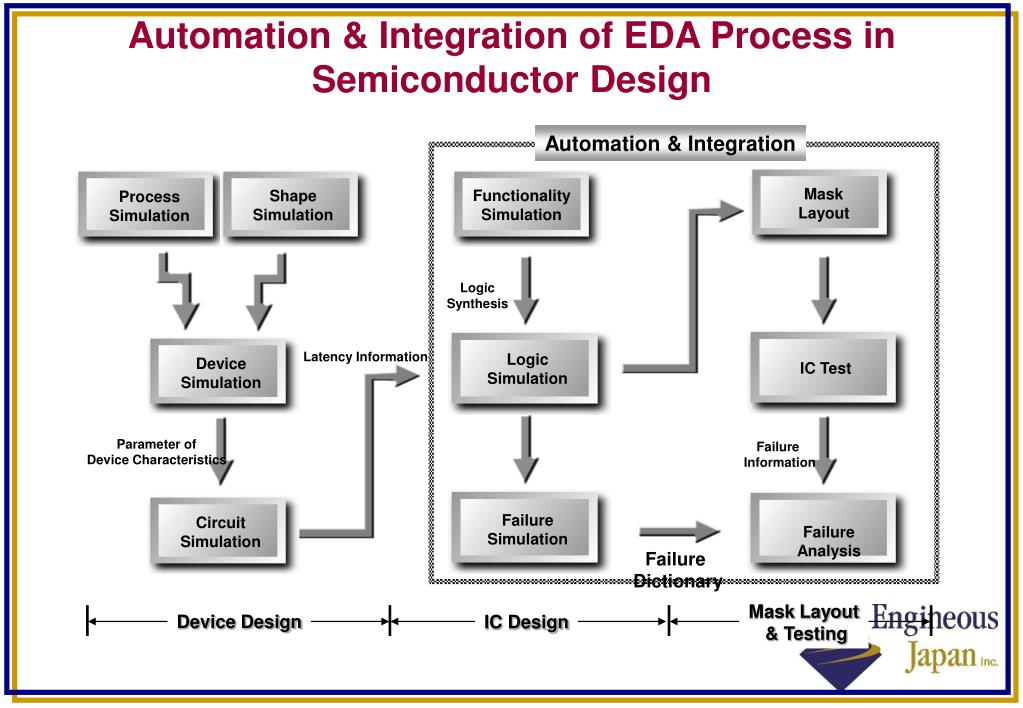 Automation & Integration of EDA Process in Semiconductor Design

Automation & Integration

Process Simulation

Shape Simulation

Device Simulation

Parameter of Device Characteristics

Circuit Simulation

Latency Information

Functionality Simulation

Logic Synthesis

Logic Simulation

Failure Simulation

Failure Dictionary

Mask Layout

IC Test

Failure Information

Failure Analysis

Device Design

IC Design

Mask Layout & Testing

Engineous Japan Inc.